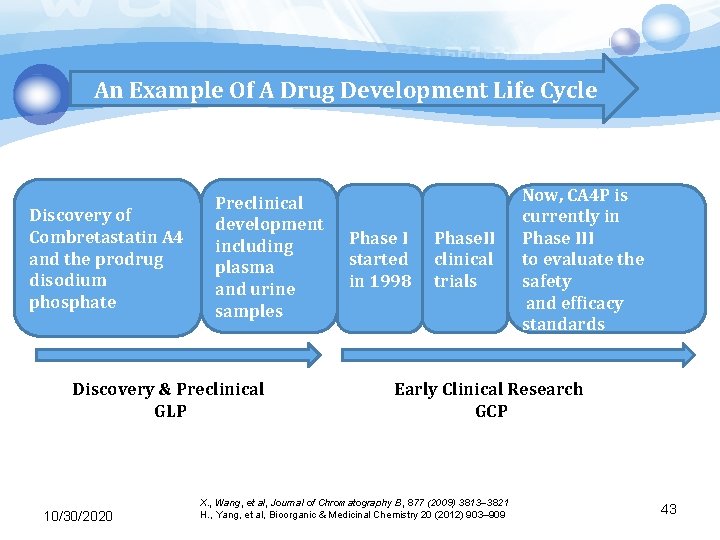 An Example Of A Drug Development Life Cycle

Discovery of Combretastatin A4 and the prodrug disodium phosphate

Preclinical development including plasma and urine samples

Phase I started in 1998

PhaseII clinical trials

Now, CA4P is currently in Phase III to evaluate the safety and efficacy standards

Discovery & Preclinical GLP

Early Clinical Research GCP

10/30/2020

X., Wang, et al, Journal of Chromatography B, 877 (2009) 3813–3821
H., Yang, et al, Bioorganic & Medicinal Chemistry 20 (2012) 903–909

43